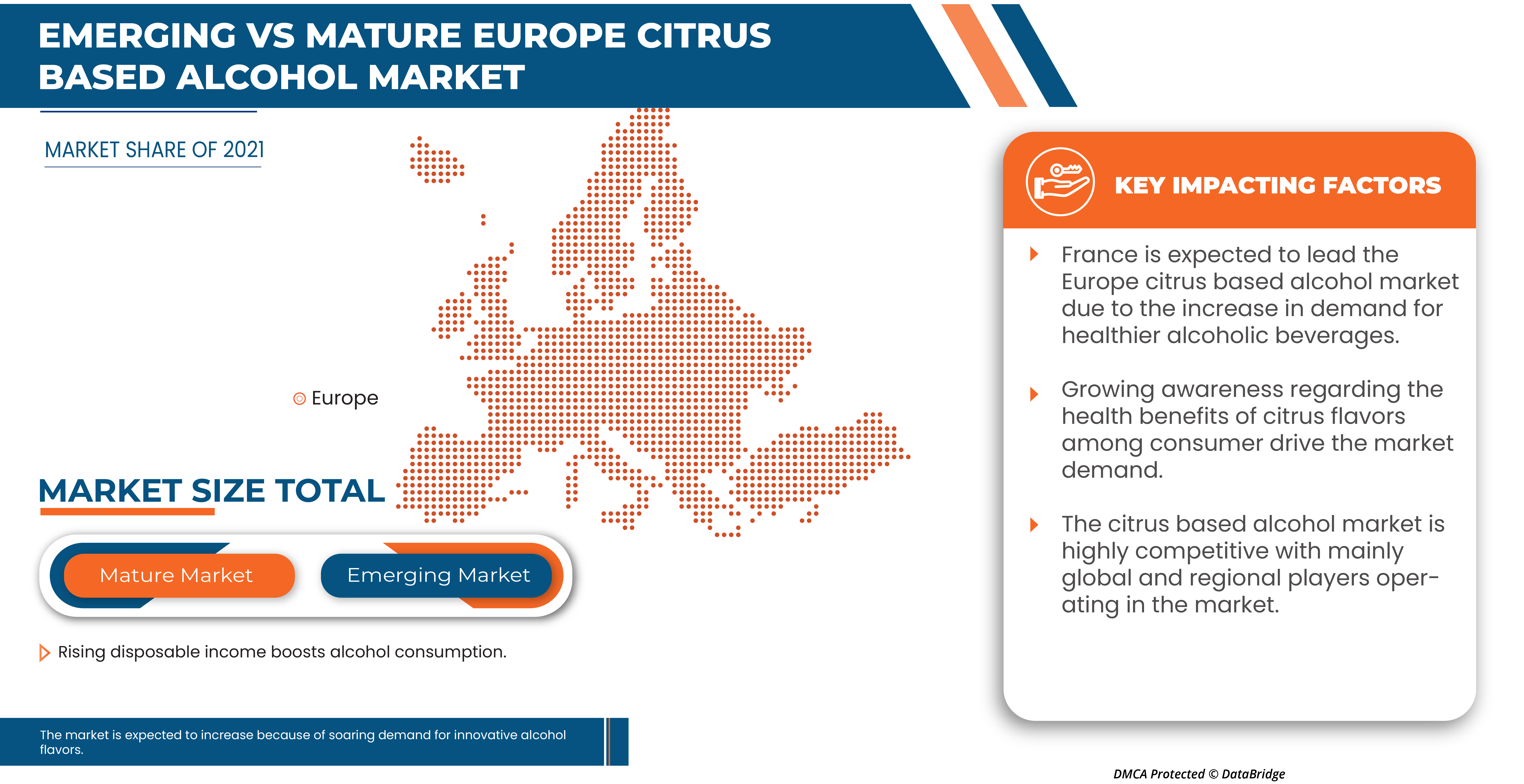 EMERGING VS MATURE EUROPE CITRUS BASED ALCOHOL MARKET

MARKET SHARE OF 2021

Europe

MARKET SIZE TOTAL

Mature Market

Emerging Market

Rising disposable income boosts alcohol consumption.

The market is expected to increase because of soaring demand for innovative alcohol flavors.

KEY IMPACTING FACTORS

France is expected to lead the Europe citrus based alcohol market due to the increase in demand for healthier alcoholic beverages.

Growing awareness regarding the health benefits of citrus flavors among consumer drive the market demand.

The citrus based alcohol market is highly competitive with mainly global and regional players operating in the market.

DMCA Protected © DataBridge